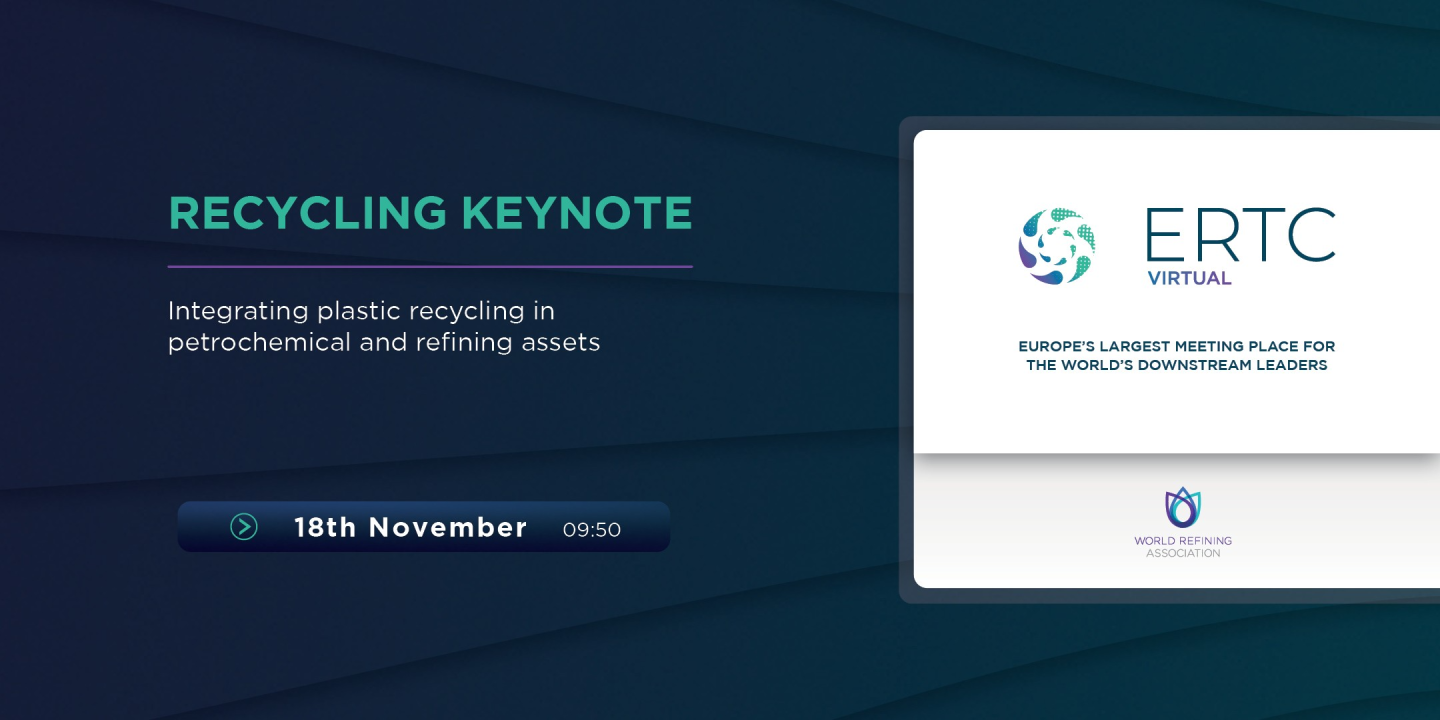 RECYCLING KEYNOTE

Integrating plastic recycling in petrochemical and refining assets

18th November 09:50

ERTC
VIRTUAL

EUROPE'S LARGEST MEETING PLACE FOR THE WORLD'S DOWNSTREAM LEADERS

WORLD REFINING ASSOCIATION